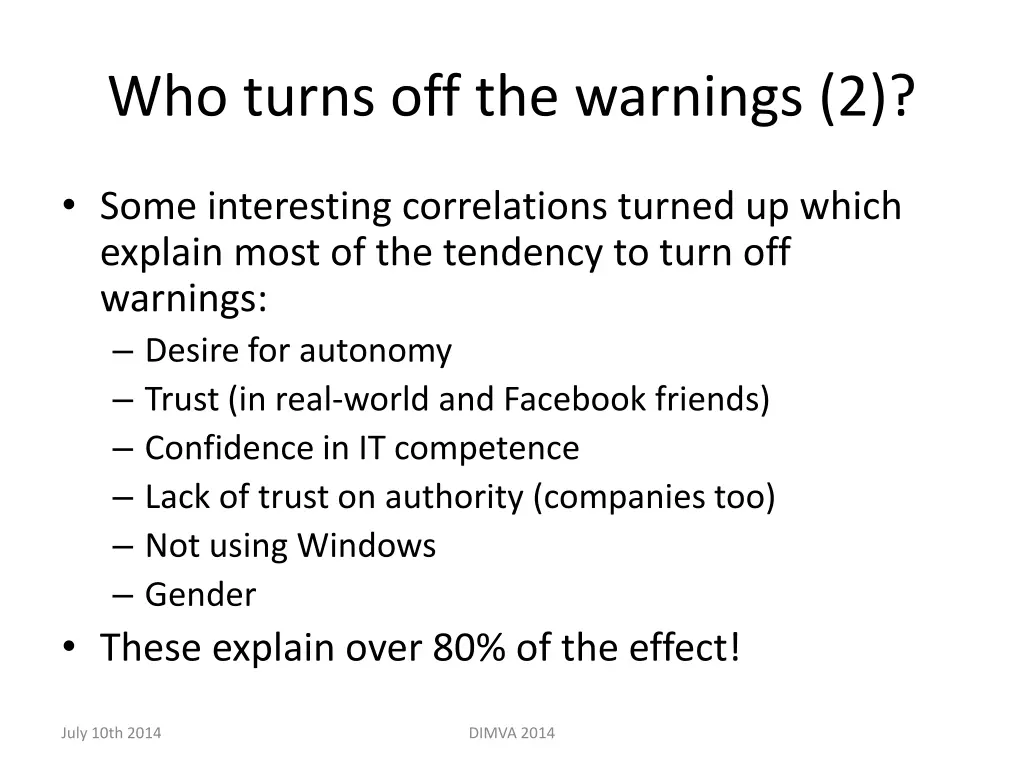 Who turns off the warnings (2)?

• Some interesting correlations turned up which explain most of the tendency to turn off warnings:
– Desire for autonomy
– Trust (in real-world and Facebook friends)
– Confidence in IT competence
– Lack of trust on authority (companies too)
– Not using Windows
– Gender
• These explain over 80% of the effect!

July 10th 2014

DIMVA 2014